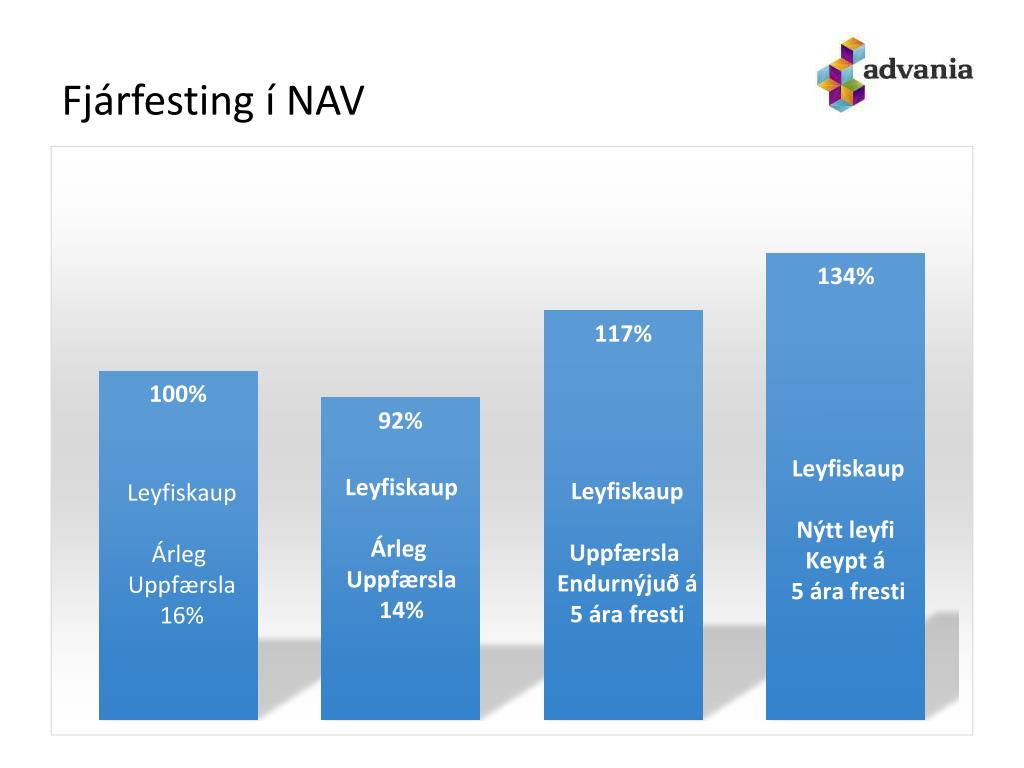 Fjárfesting í NAV

advania

100%

Leyfiskaup

Árleg Uppfærsla 16%

92%

Leyfiskaup

Árleg Uppfærsla 14%

117%

Leyfiskaup

Uppfærsla Endurnýjuð á 5 ára fresti

134%

Leyfiskaup

Nýtt leyfi Keypt á 5 ára fresti